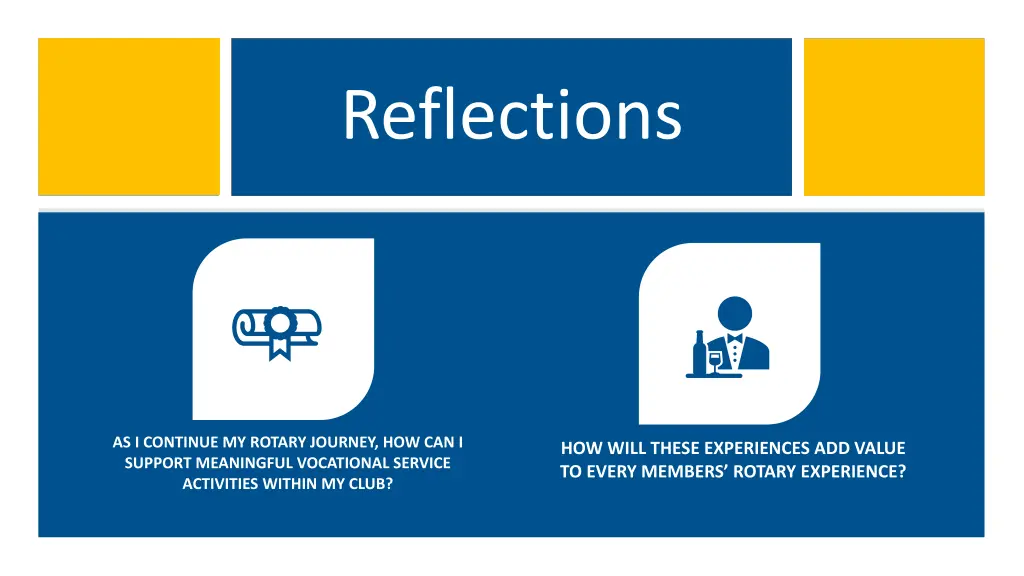 Reflections

AS I CONTINUE MY ROTARY JOURNEY, HOW CAN I SUPPORT MEANINGFUL VOCATIONAL SERVICE ACTIVITIES WITHIN MY CLUB?

HOW WILL THESE EXPERIENCES ADD VALUE TO EVERY MEMBERS' ROTARY EXPERIENCE?